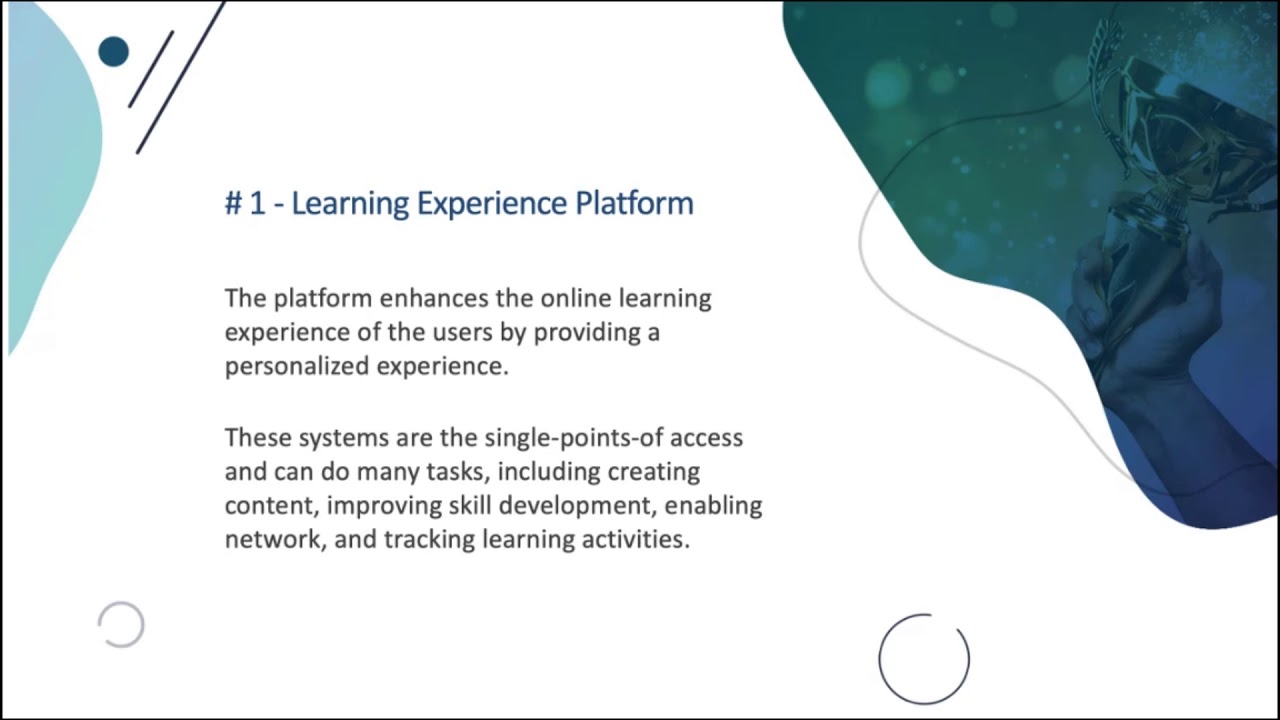 # 1 - Learning Experience Platform

The platform enhances the online learning experience of the users by providing a personalized experience.

These systems are the single-points-of access and can do many tasks, including creating content, improving skill development, enabling network, and tracking learning activities.